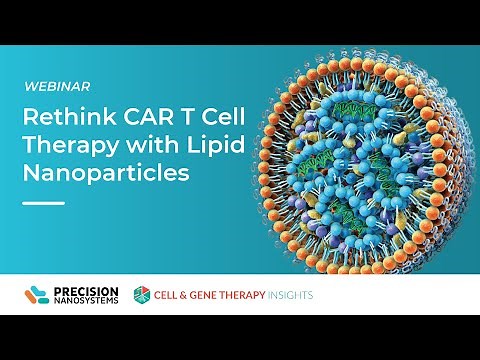 WEBINAR

Rethink CAR T Cell Therapy with Lipid Nanoparticles

PRECISION NANOSYSTEMS

CELL & GENE THERAPY INSIGHTS